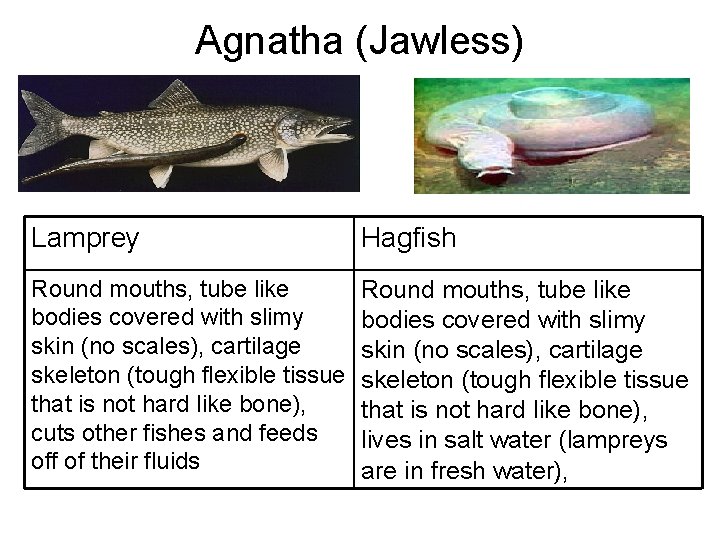 Agnatha (Jawless)

| Lamprey | Hagfish |
|---|---|
| Round mouths, tube like bodies covered with slimy skin (no scales), cartilage skeleton (tough flexible tissue that is not hard like bone), cuts other fishes and feeds off of their fluids | Round mouths, tube like bodies covered with slimy skin (no scales), cartilage skeleton (tough flexible tissue that is not hard like bone), lives in salt water (lampreys are in fresh water), |